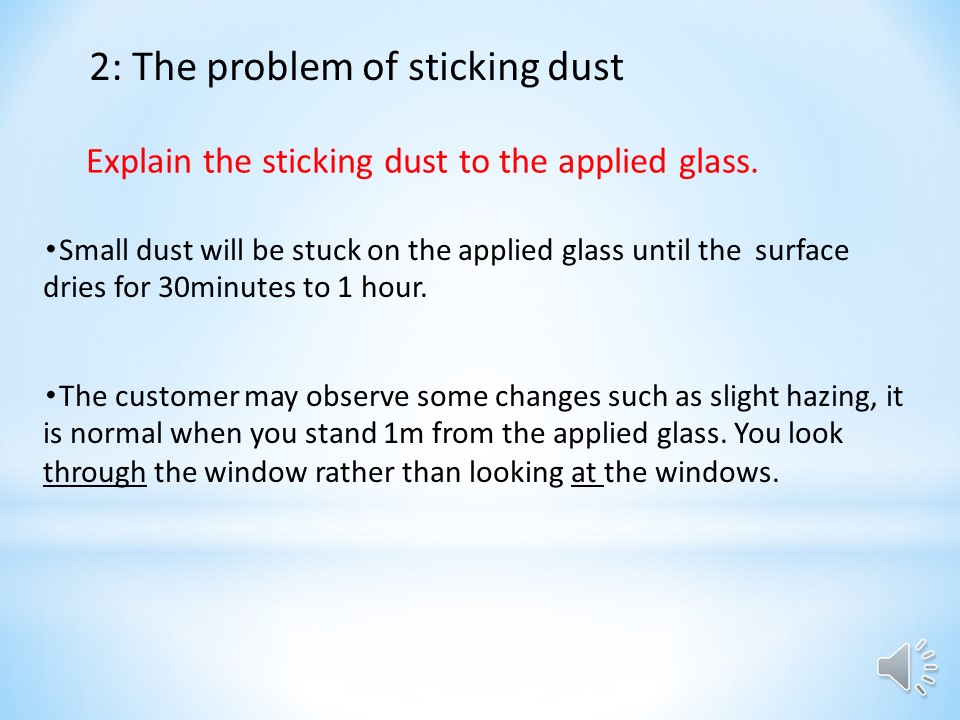 2: The problem of sticking dust

Explain the sticking dust to the applied glass.

•Small dust will be stuck on the applied glass until the surface dries for 30minutes to 1 hour.

•The customer may observe some changes such as slight hazing, it is normal when you stand 1m from the applied glass. You look through the window rather than looking at the windows.